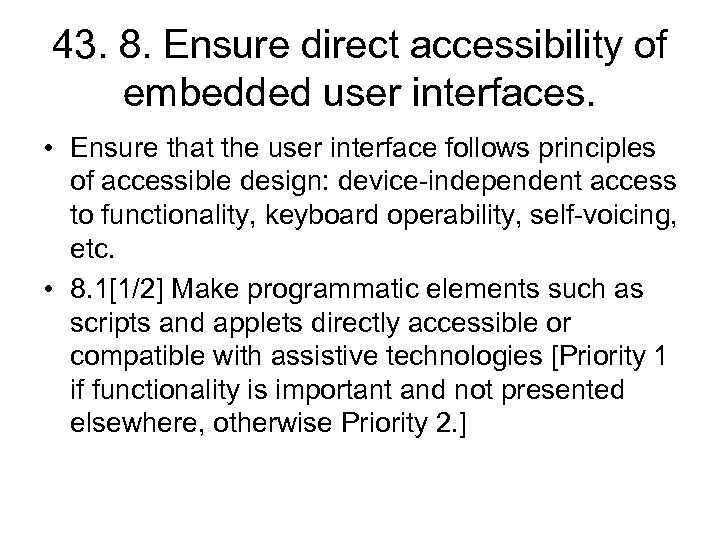 43. 8. Ensure direct accessibility of embedded user interfaces.

• Ensure that the user interface follows principles of accessible design: device-independent access to functionality, keyboard operability, self-voicing, etc.

• 8.1[1/2] Make programmatic elements such as scripts and applets directly accessible or compatible with assistive technologies [Priority 1 if functionality is important and not presented elsewhere, otherwise Priority 2.]